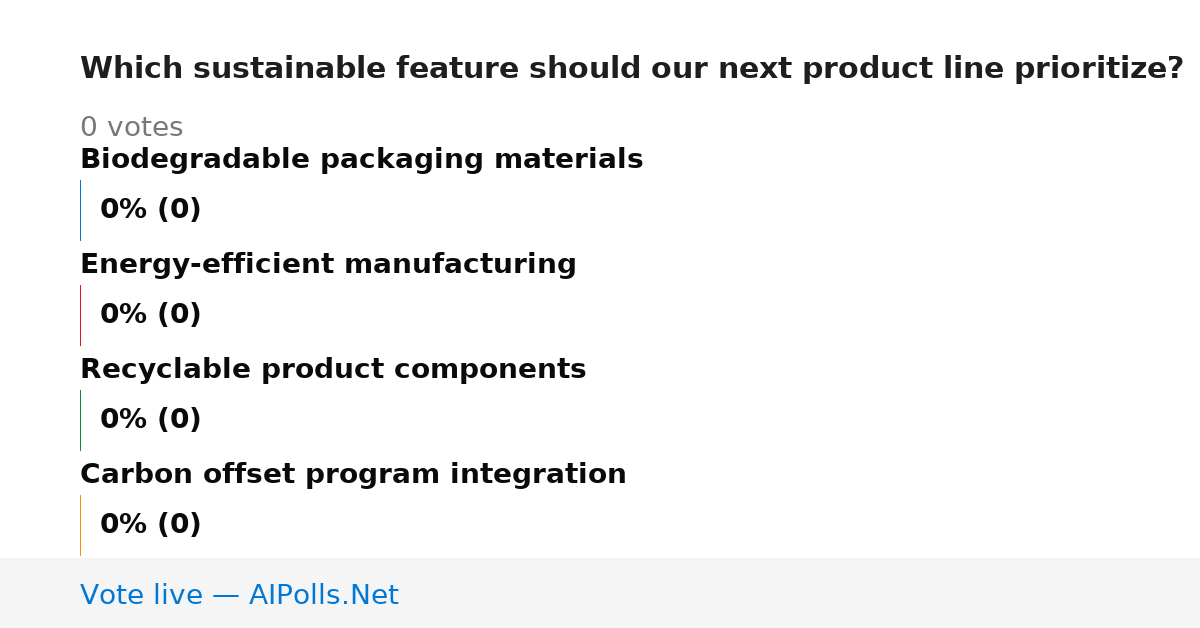 Which sustainable feature should our next product line prioritize?

0 votes

Biodegradable packaging materials

0% (0)

Energy-efficient manufacturing

0% (0)

Recyclable product components

0% (0)

Carbon offset program integration

0% (0)

Vote live — AIPolls.Net